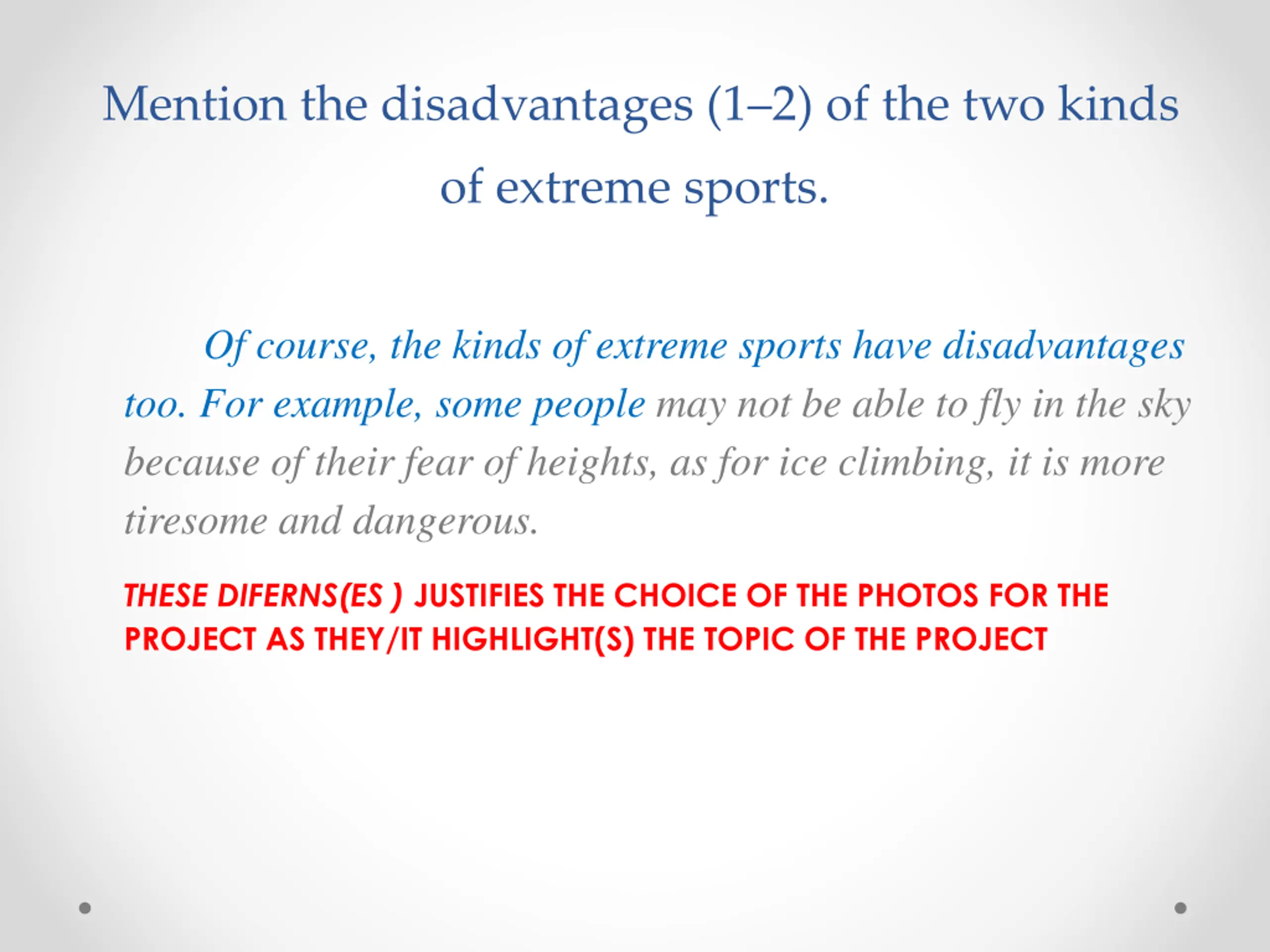 Mention the disadvantages (1–2) of the two kinds of extreme sports.

Of course, the kinds of extreme sports have disadvantages too. For example, some people may not be able to fly in the sky because of their fear of heights, as for ice climbing, it is more tiresome and dangerous.

THESE DIFERNS(ES ) JUSTIFIES THE CHOICE OF THE PHOTOS FOR THE PROJECT AS THEY/IT HIGHLIGHT(S) THE TOPIC OF THE PROJECT